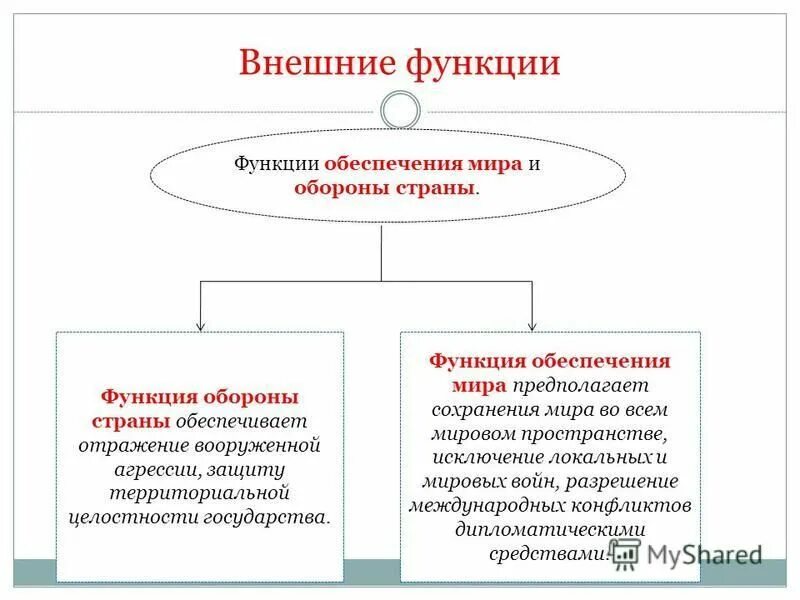 Внешние функции

Функции обеспечения мира и обороны страны.

Функция обороны страны обеспечивает отражение вооруженной агрессии, защиту территориальной целостности государства.

Функция обеспечения мира предполагает сохранения мира во всем мировом пространстве, исключение локальных и мировых войн, разрешение международных конфликтов дипломатическими средствами.

MyShared